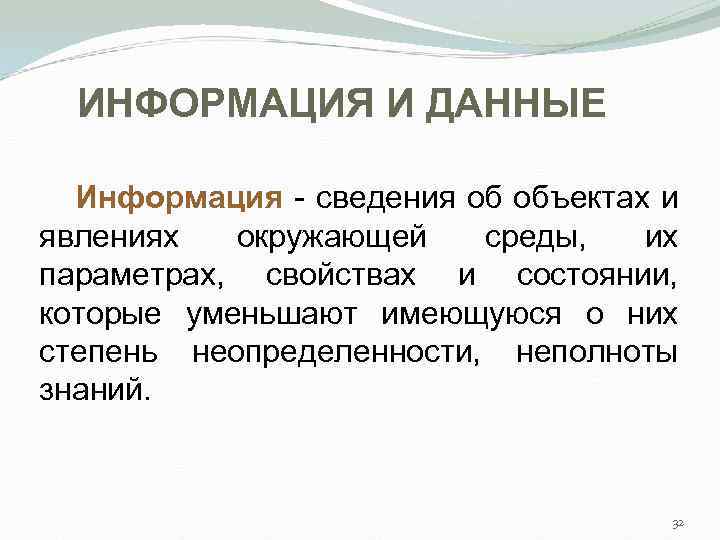 ИНФОРМАЦИЯ И ДАННЫЕ

Информация - сведения об объектах и явлениях окружающей среды, их параметрах, свойствах и состоянии, которые уменьшают имеющуюся о них степень неопределенности, неполноты знаний.

32